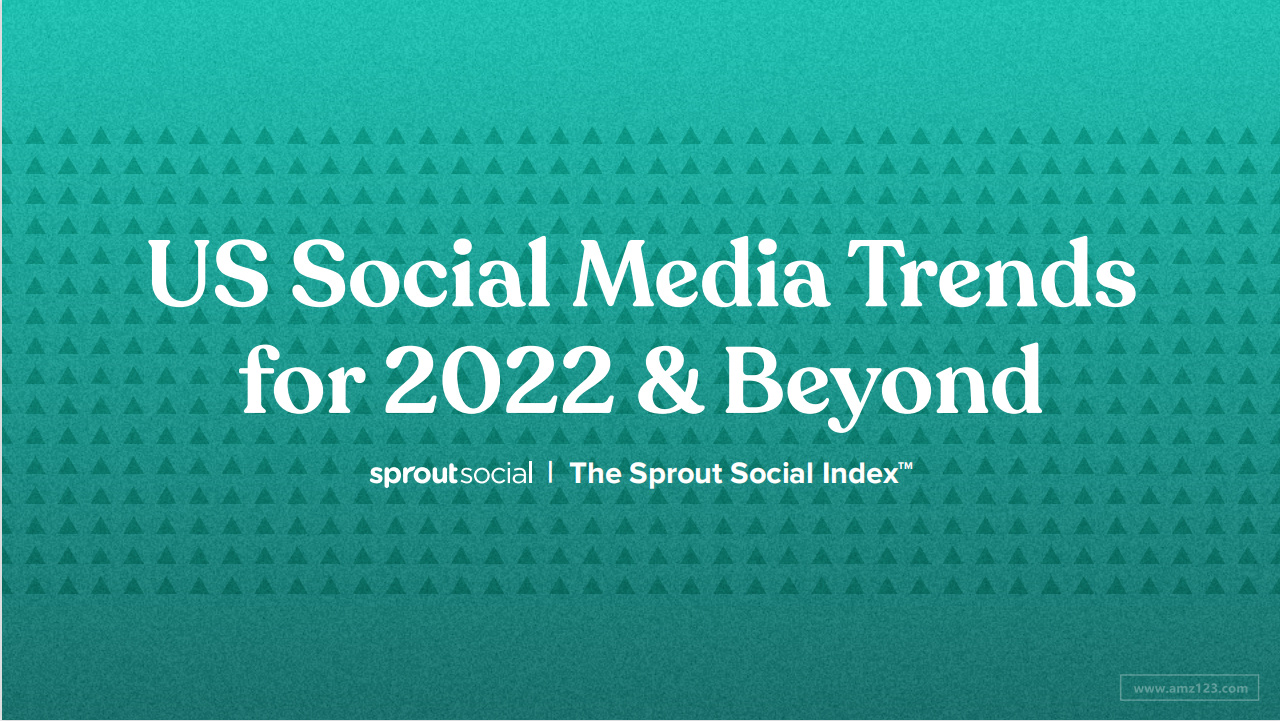 US Social Media Trends for 2022 & Beyond

sproutsocial | The Sprout Social Index™

www.amz123.com